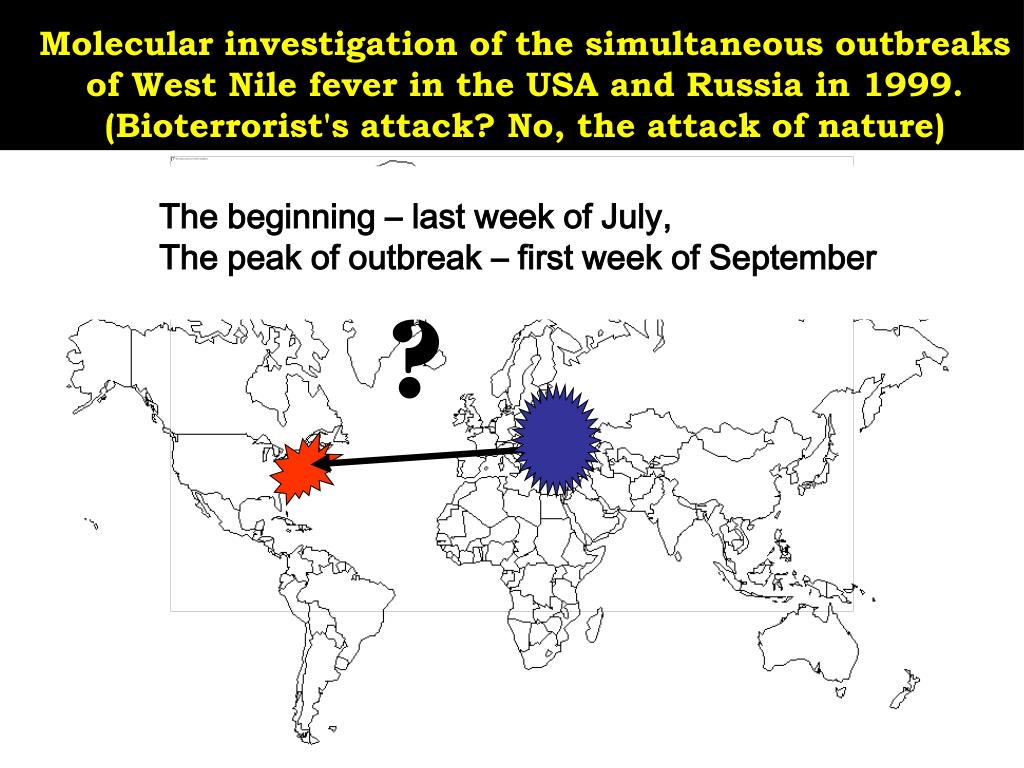 Molecular investigation of the simultaneous outbreaks of West Nile fever in the USA and Russia in 1999. (Bioterrorist's attack? No, the attack of nature)

The beginning – last week of July,
The peak of outbreak – first week of September

?